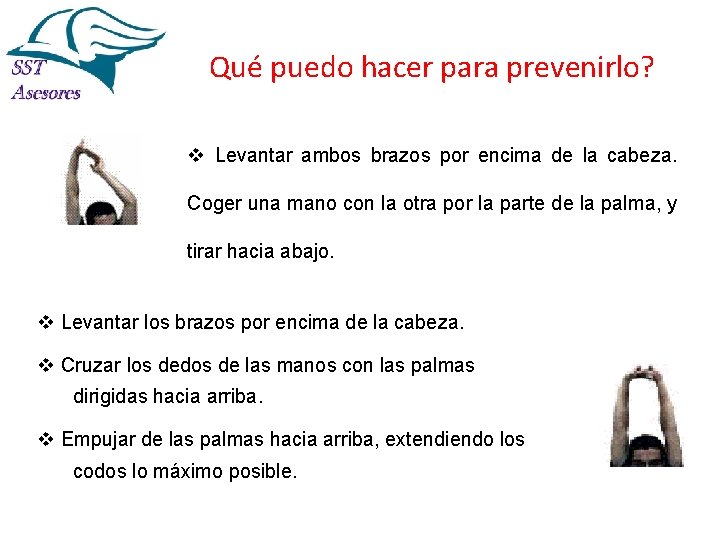 SST
Asesores

Qué puedo hacer para prevenirlo?

❖ Levantar ambos brazos por encima de la cabeza. Coger una mano con la otra por la parte de la palma, y tirar hacia abajo.

❖ Levantar los brazos por encima de la cabeza.

❖ Cruzar los dedos de las manos con las palmas dirigidas hacia arriba.

❖ Empujar de las palmas hacia arriba, extendiendo los codos lo máximo posible.